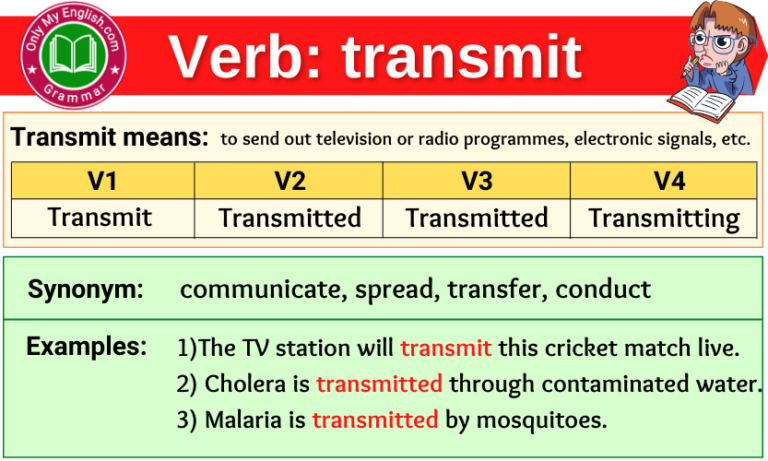 Only My English.com
Grammar

Verb: transmit

Transmit means: to send out television or radio programmes, electronic signals, etc.

| V1 | V2 | V3 | V4 |
|---|---|---|---|
| Transmit | Transmitted | Transmitted | Transmitting |

Synonym: communicate, spread, transfer, conduct

Examples: 1)The TV station will transmit this cricket match live.
2) Cholera is transmitted through contaminated water.
3) Malaria is transmitted by mosquitoes.